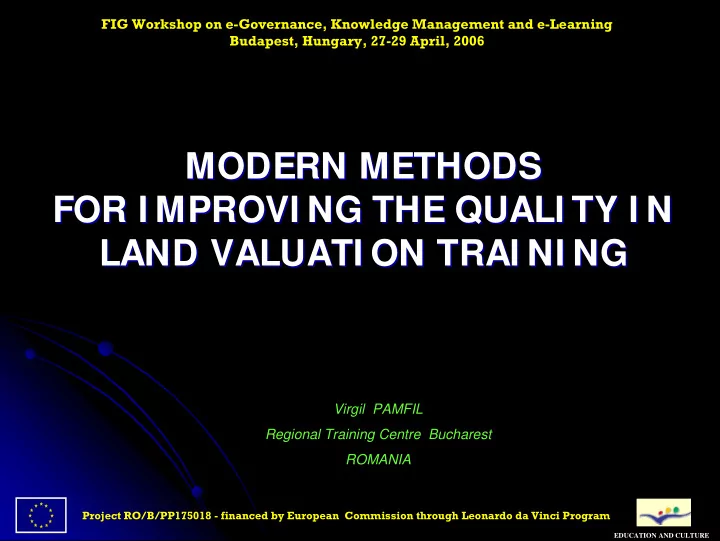 FIG Workshop on e-Governance, Knowledge Management and e-Learning
Budapest, Hungary, 27-29 April, 2006

MODERN METHODS
FOR IMPROVING THE QUALITY IN
LAND VALUATION TRAINING

Virgil PAMFIL
Regional Training Centre Bucharest
ROMANIA

Project RO/B/PP175018 - financed by European Commission through Leonardo da Vinci Program

EDUCATION AND CULTURE